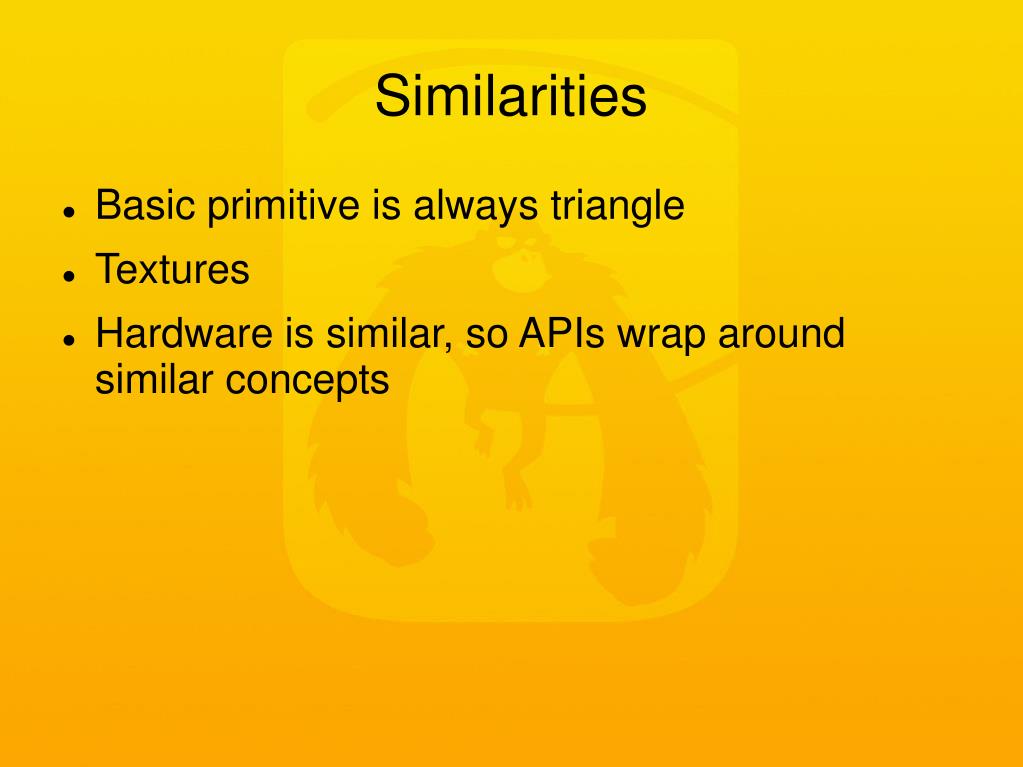 Similarities

- Basic primitive is always triangle
- Textures
- Hardware is similar, so APIs wrap around similar concepts